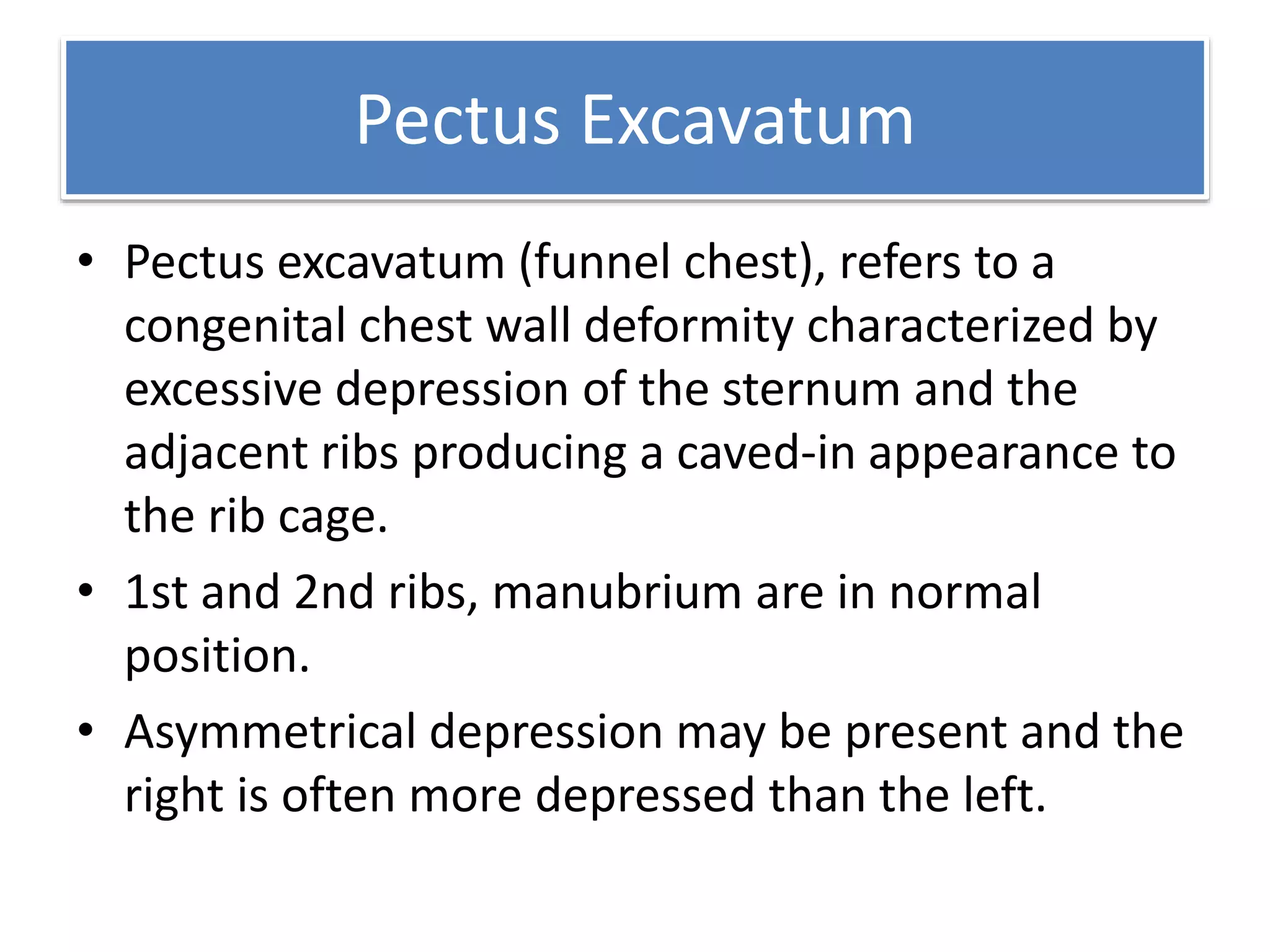 Pectus Excavatum

• Pectus excavatum (funnel chest), refers to a congenital chest wall deformity characterized by excessive depression of the sternum and the adjacent ribs producing a caved-in appearance to the rib cage.

• 1st and 2nd ribs, manubrium are in normal position.

• Asymmetrical depression may be present and the right is often more depressed than the left.